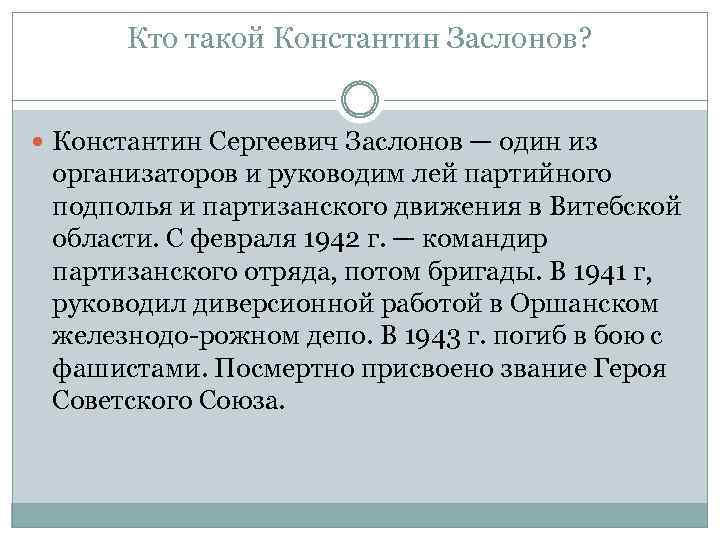 Кто такой Константин Заслонов?

Константин Сергеевич Заслонов — один из организаторов и руководим лей партийного подполья и партизанского движения в Витебской области. С февраля 1942 г. — командир партизанского отряда, потом бригады. В 1941 г, руководил диверсионной работой в Оршанском железнодо-рожном депо. В 1943 г. погиб в бою с фашистами. Посмертно присвоено звание Героя Советского Союза.